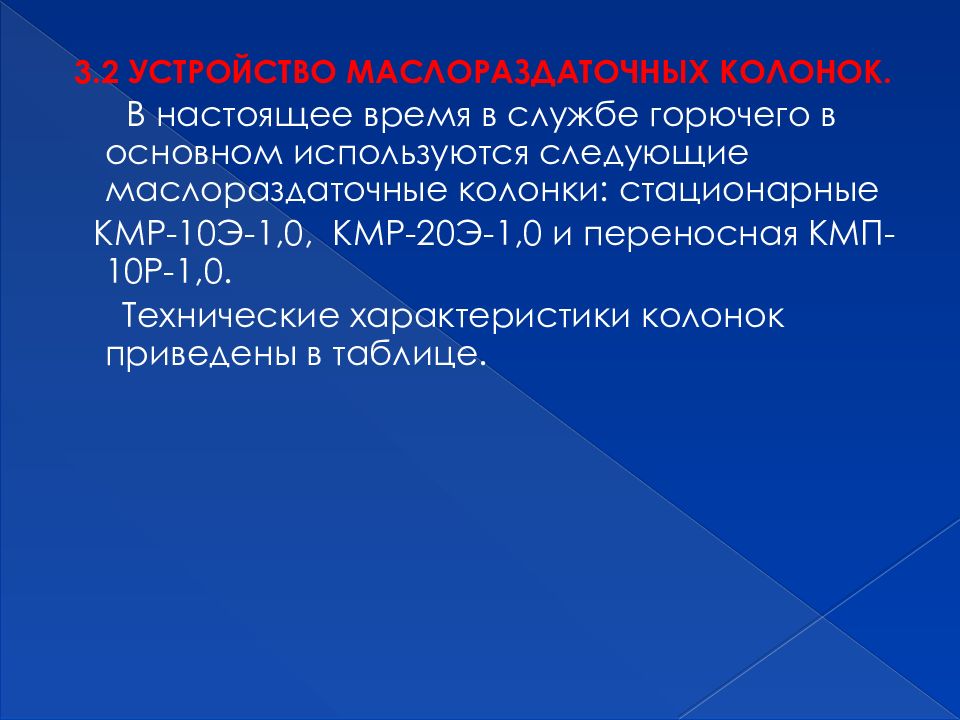 3.2 УСТРОЙСТВО МАСЛОРАЗДАТОЧНЫХ КОЛОНОК.

В настоящее время в службе горючего в основном используются следующие маслораздаточные колонки: стационарные КМР-10Э-1,0, КМР-20Э-1,0 и переносная КМП-10Р-1,0.

Технические характеристики колонок приведены в таблице.